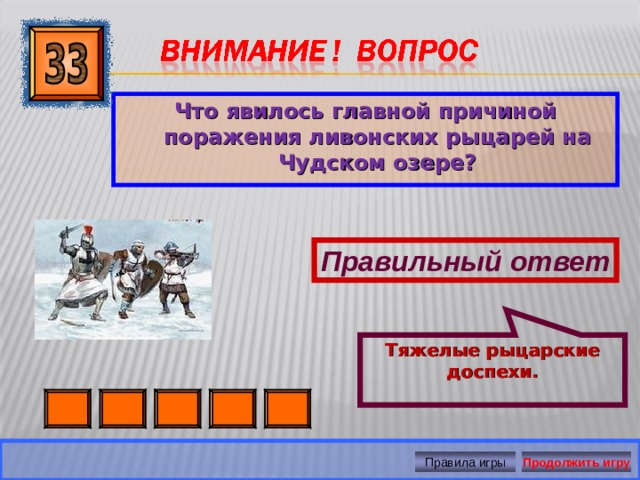 33

ВНИМАНИЕ! ВОПРОС

Что явилось главной причиной поражения ливонских рыцарей на Чудском озере?

Правильный ответ

Тяжелые рыцарские доспехи.

Правила игры

Продолжить игру